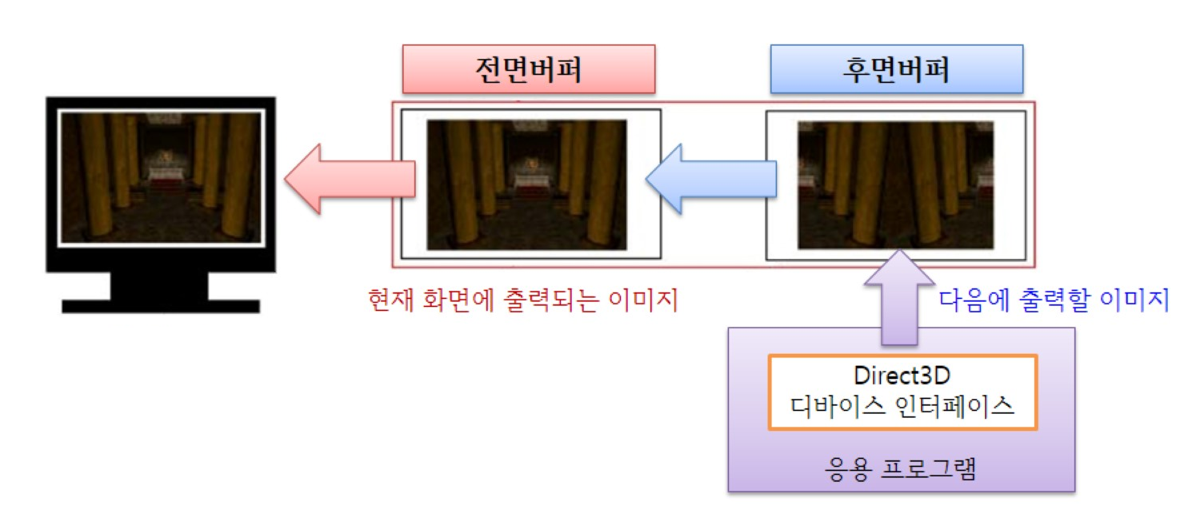 전면버퍼

후면버퍼

현재 화면에 출력되는 이미지

다음에 출력할 이미지

Direct3D
디바이스 인터페이스

응용 프로그램